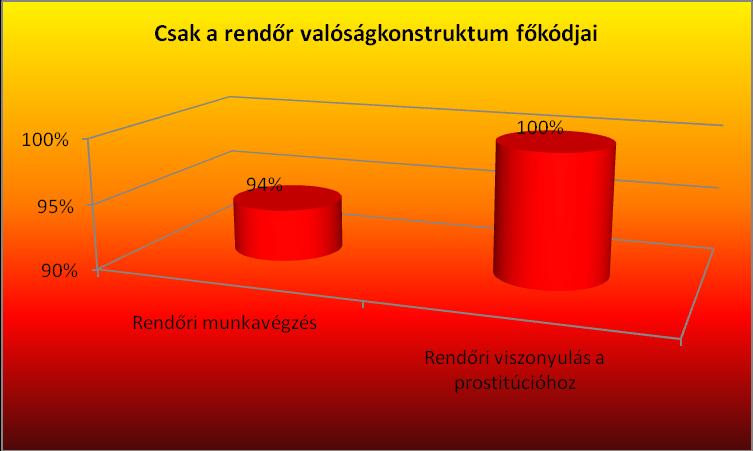 Csak a rendőr valóságkonstruktum főkódjai

100%

95%

90%

94%

100%

Rendőri munkavégzés

Rendőri viszonyulás a prostitúcióhoz